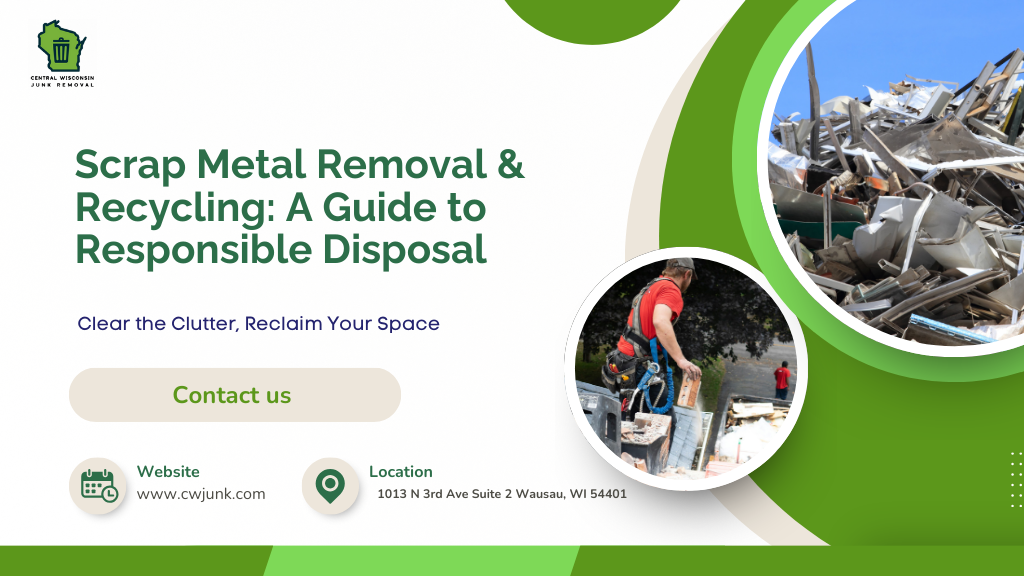 CENTRAL WISCONSIN
JUNK REMOVAL

Scrap Metal Removal & Recycling: A Guide to Responsible Disposal

Clear the Clutter, Reclaim Your Space

Contact us

Website
www.cwjunk.com

Location
1013 N 3rd Ave Suite 2 Wausau, WI 54401